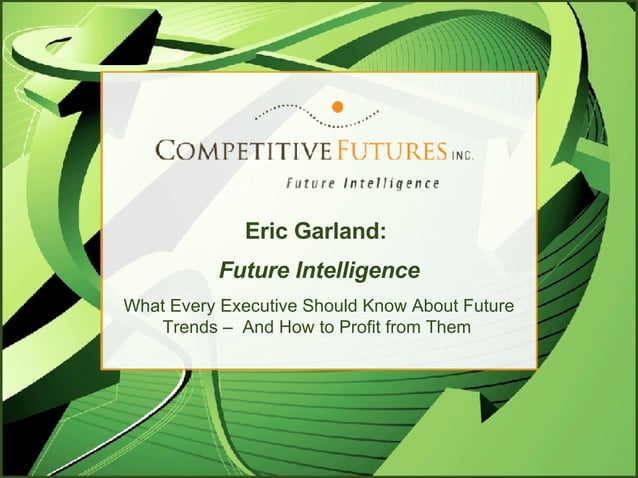 COMPETITIVE FUTURES INC.

Future Intelligence

Eric Garland:

Future Intelligence

What Every Executive Should Know About Future Trends – And How to Profit from Them